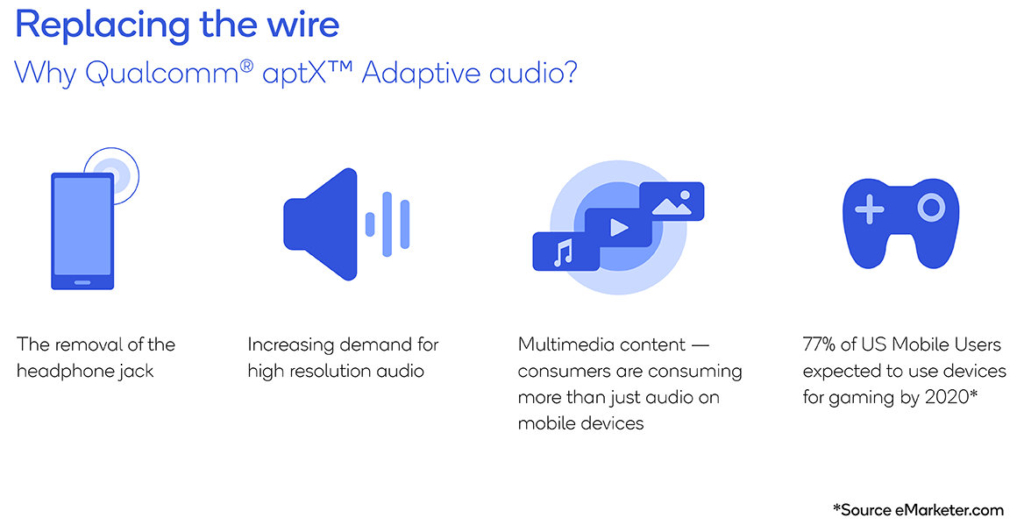 Replacing the wire
Why Qualcomm® aptX™ Adaptive audio?

The removal of the headphone jack

Increasing demand for high resolution audio

Multimedia content — consumers are consuming more than just audio on mobile devices

77% of US Mobile Users expected to use devices for gaming by 2020*

*Source eMarketer.com